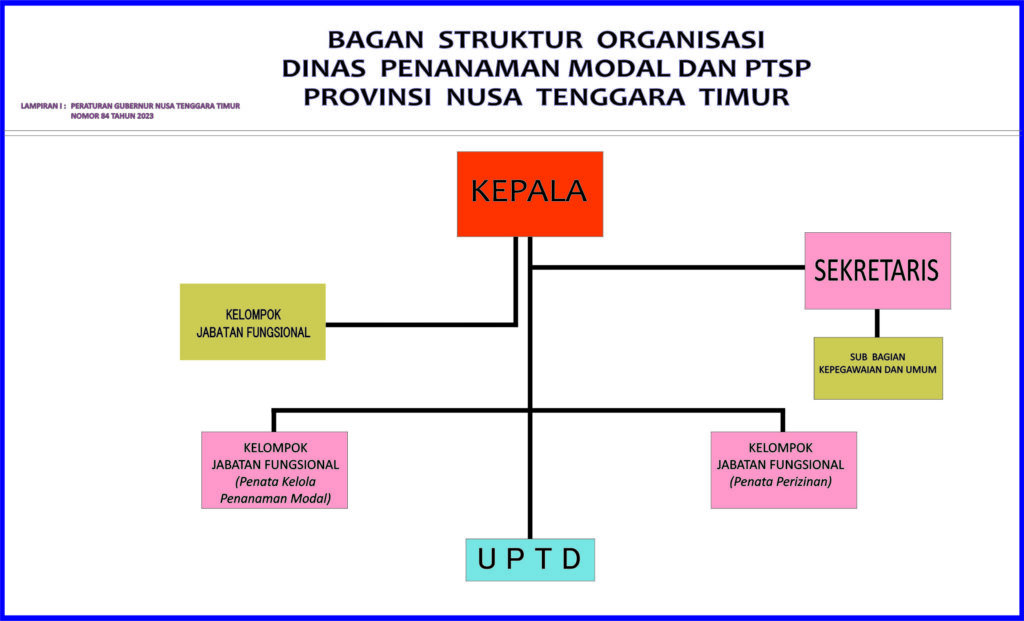 BAGAN STRUKTUR ORGANISASI
DINAS PENANAMAN MODAL DAN PTSP
PROVINSI NUSA TENGGARA TIMUR

LAMPIRAN I : PERATURAN GUBERNUR NUSA TENGGARA TIMUR
NOMOR 84 TAHUN 2023

KEPALA

SEKRETARIS

KELOMPOK
JABATAN FUNGSIONAL

SUB BAGIAN
KEPEGAWAIAN DAN UMUM

KELOMPOK
JABATAN FUNGSIONAL
(Penata Kelola Penanaman Modal)

KELOMPOK
JABATAN FUNGSIONAL
(Penata Perizinan)

U P T D